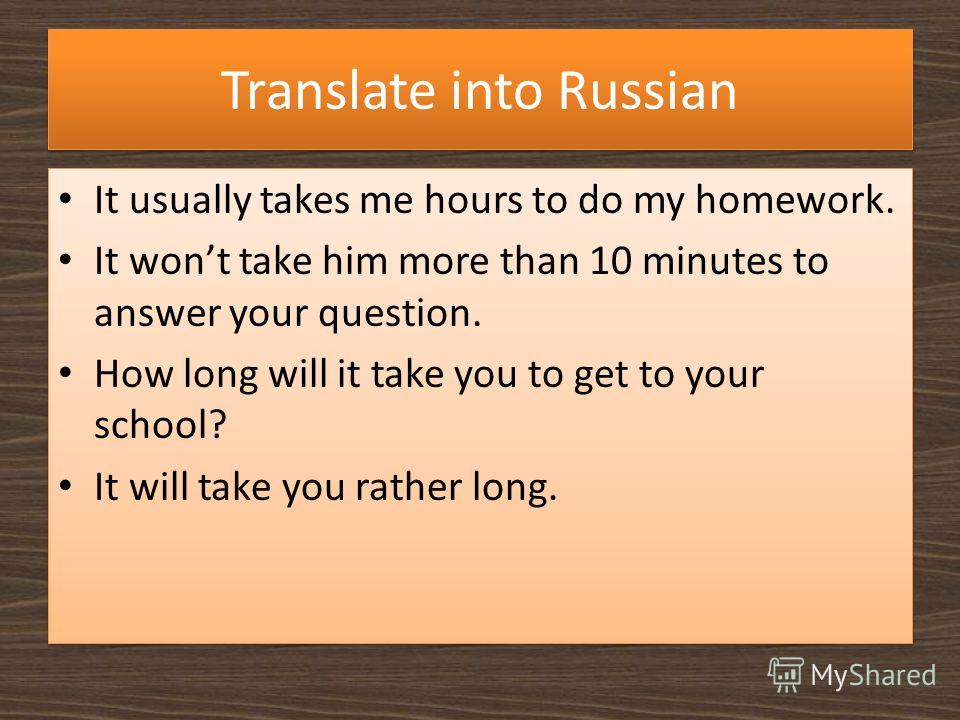 Translate into Russian

• It usually takes me hours to do my homework.
• It won’t take him more than 10 minutes to answer your question.
• How long will it take you to get to your school?
• It will take you rather long.

MyShared